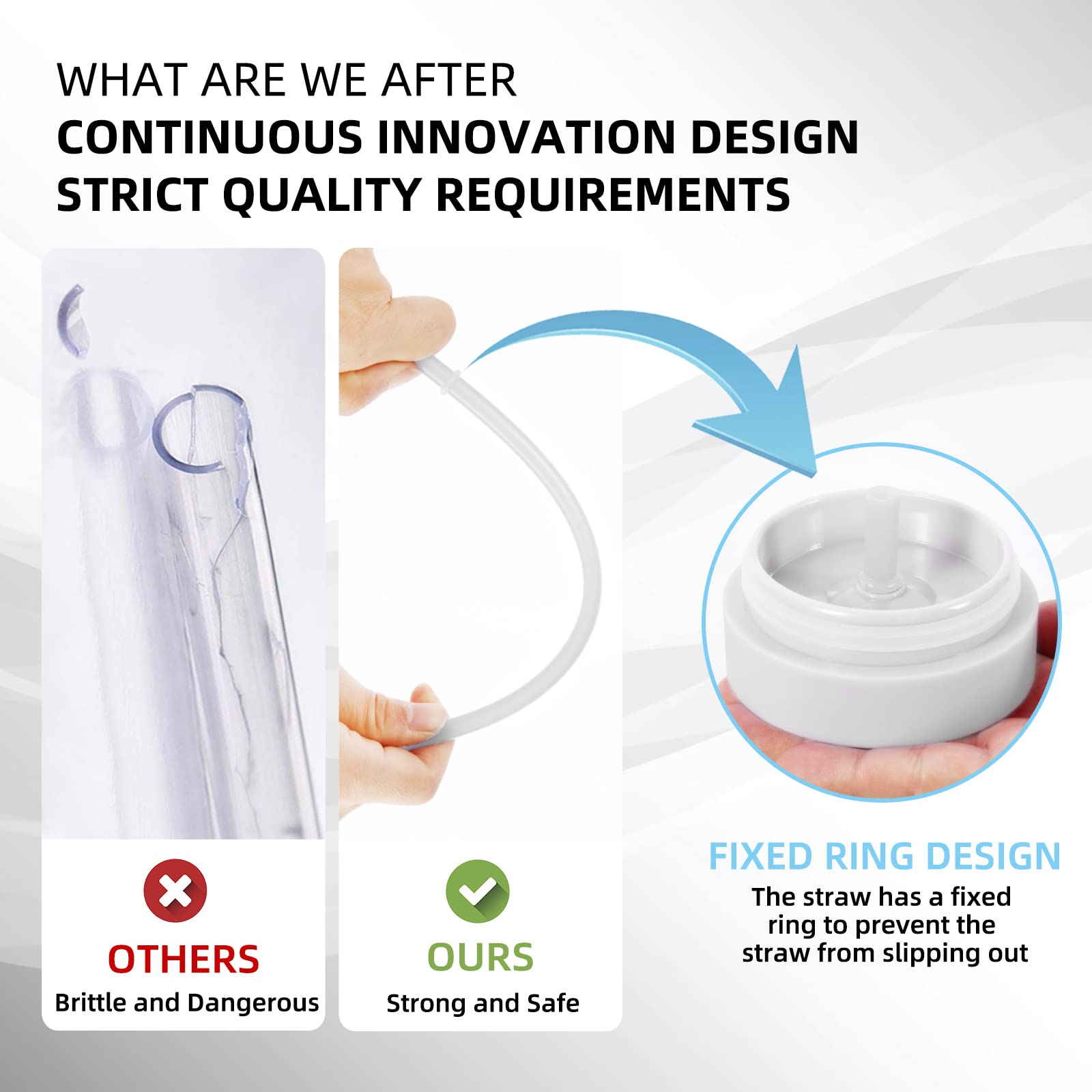 WHAT ARE WE AFTER
CONTINUOUS INNOVATION DESIGN
STRICT QUALITY REQUIREMENTS

OTHERS
Brittle and Dangerous

OURS
Strong and Safe

FIXED RING DESIGN
The straw has a fixed ring to prevent the straw from slipping out